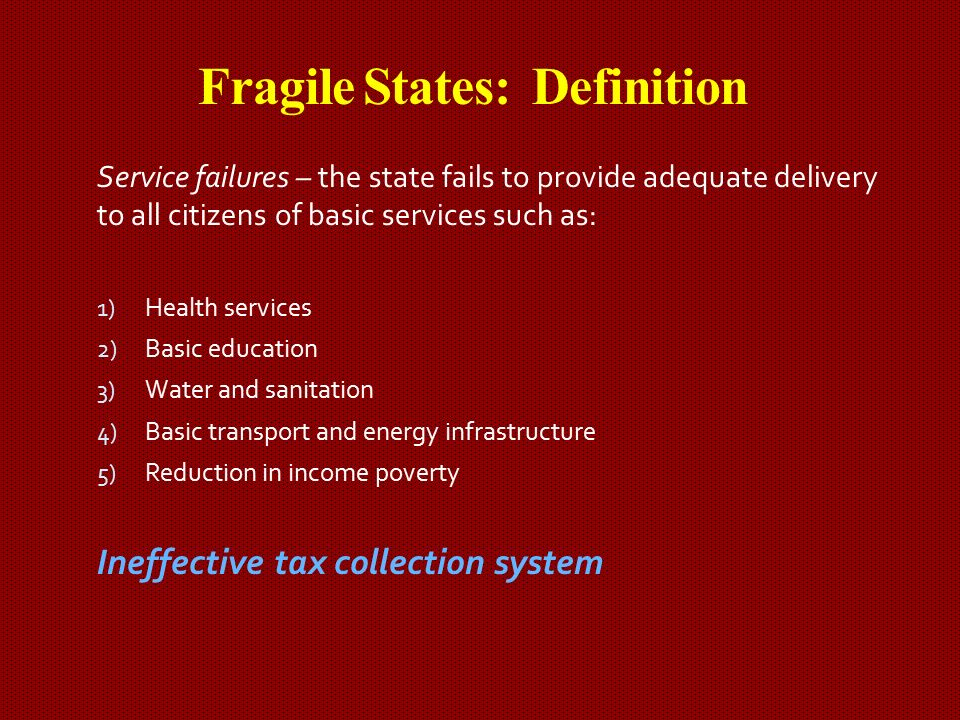 Fragile States: Definition

Service failures – the state fails to provide adequate delivery to all citizens of basic services such as:

1) Health services
2) Basic education
3) Water and sanitation
4) Basic transport and energy infrastructure
5) Reduction in income poverty

Ineffective tax collection system